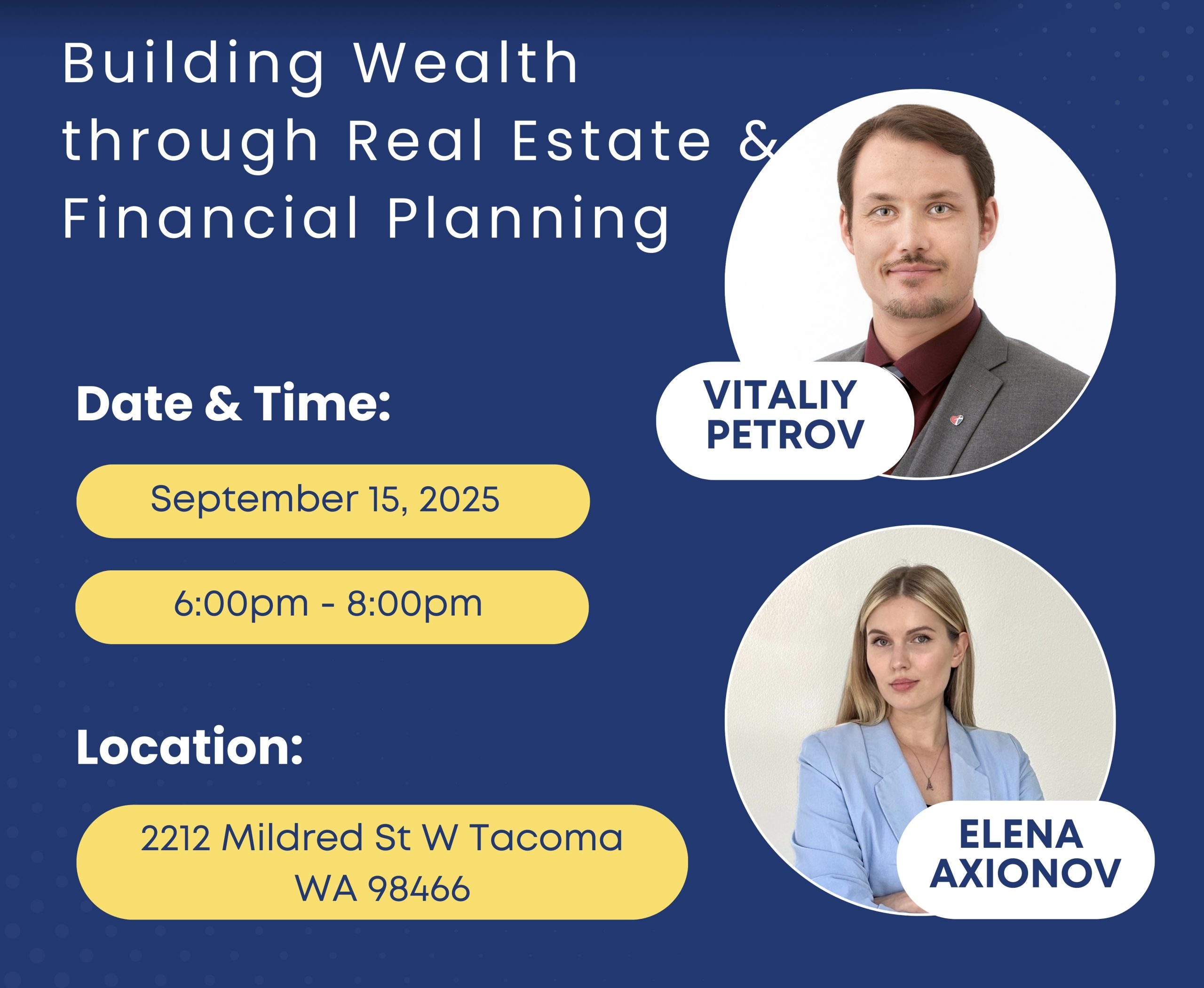 Building Wealth through Real Estate & Financial Planning

VITALIY PETROV

Date & Time:

September 15, 2025

6:00pm - 8:00pm

Location:

2212 Mildred St W Tacoma WA 98466

ELENA AXIONOV